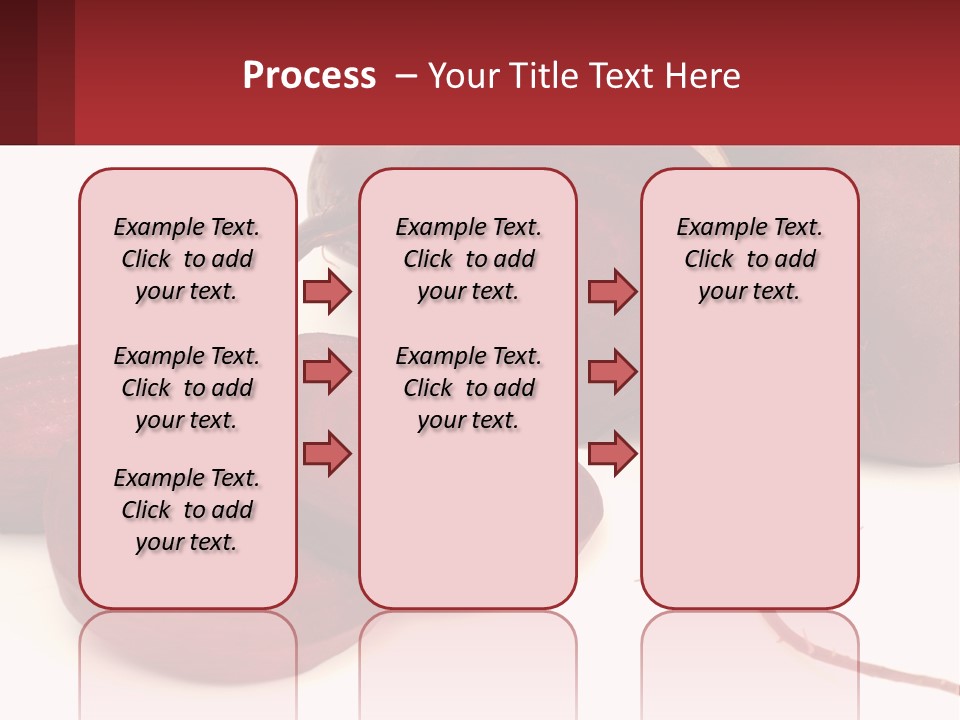 Process – Your Title Text Here

Example Text. Click to add your text.

Example Text. Click to add your text.

Example Text. Click to add your text.

Example Text. Click to add your text.

Example Text. Click to add your text.

Example Text. Click to add your text.